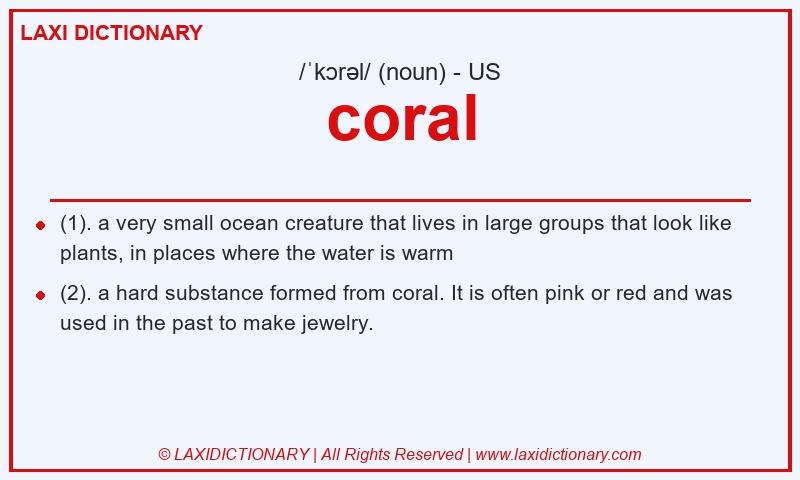 LAXI DICTIONARY

/ˈkɔrəl/ (noun) - US

coral

- (1). a very small ocean creature that lives in large groups that look like plants, in places where the water is warm
- (2). a hard substance formed from coral. It is often pink or red and was used in the past to make jewelry.

© LAXIDICTIONARY | All Rights Reserved | www.laxidictionary.com